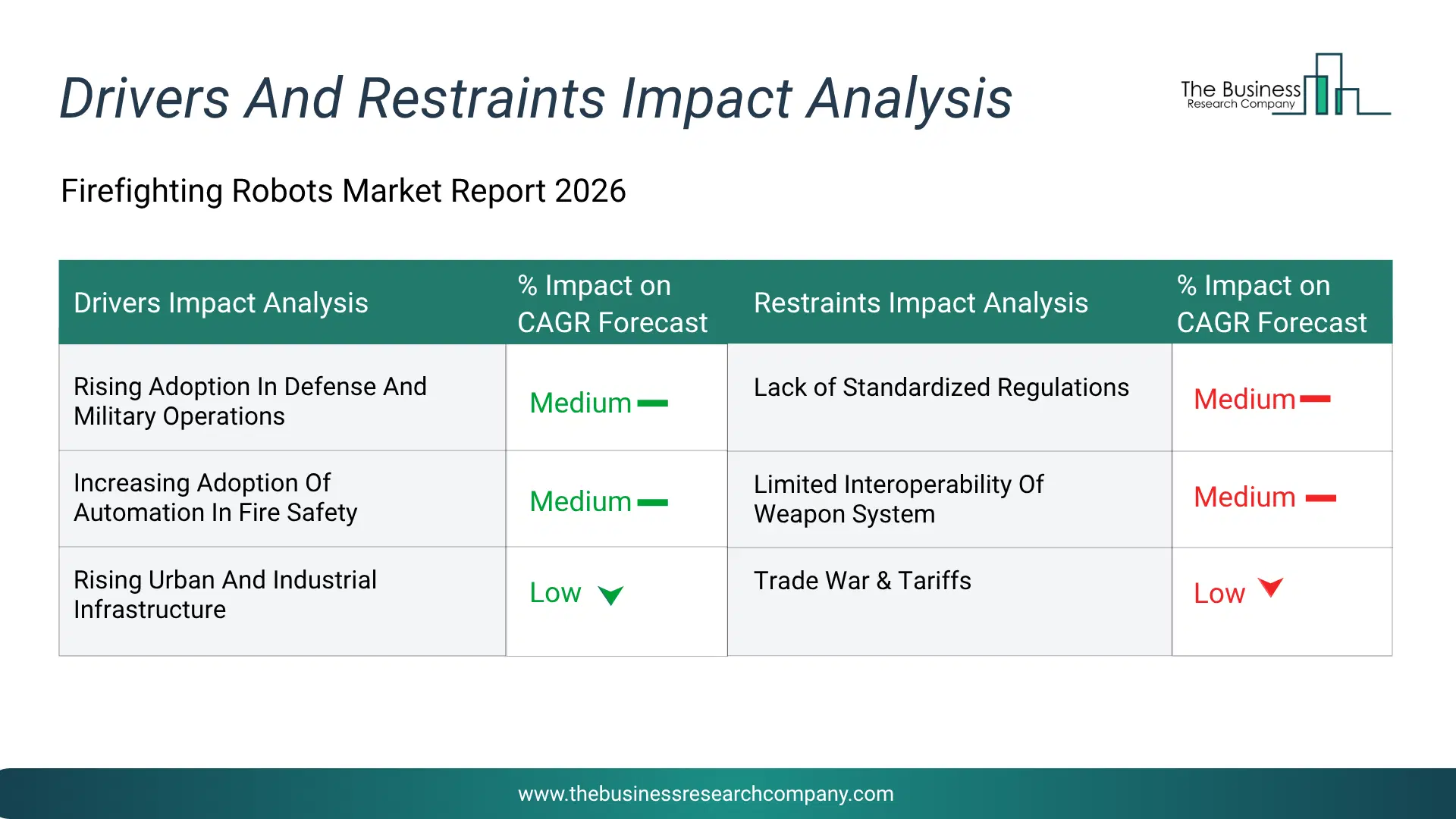 Drivers And Restraints Impact Analysis

The Business
Research Company

Firefighting Robots Market Report 2026

| Drivers Impact Analysis | % Impact on CAGR Forecast | Restraints Impact Analysis | % Impact on CAGR Forecast |
|---|---|---|---|
| Rising Adoption In Defense And Military Operations | Medium | Lack of Standardized Regulations | Medium |
| Increasing Adoption Of Automation In Fire Safety | Medium | Limited Interoperability Of Weapon System | Medium |
| Rising Urban And Industrial Infrastructure | Low | Trade War & Tariffs | Low |

www.thebusinessresearchcompany.com